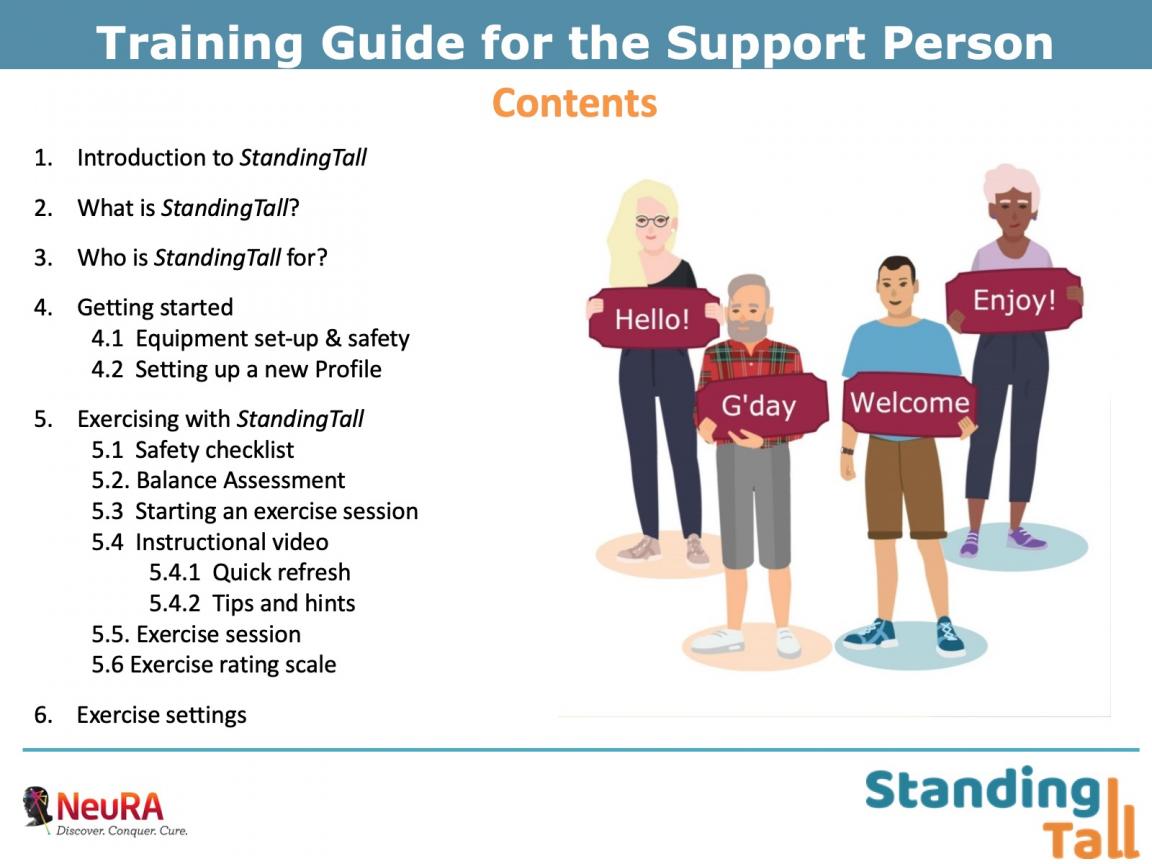 Training Guide for the Support Person

Contents

1. Introduction to StandingTall

2. What is StandingTall?

3. Who is StandingTall for?

4. Getting started
4.1 Equipment set-up & safety
4.2 Setting up a new Profile

5. Exercising with StandingTall
5.1 Safety checklist
5.2. Balance Assessment
5.3 Starting an exercise session
5.4 Instructional video
5.4.1 Quick refresh
5.4.2 Tips and hints
5.5. Exercise session
5.6 Exercise rating scale

6. Exercise settings

Hello!

G'day

Welcome

Enjoy!

NeuRA
Discover. Conquer. Cure.

Standing Tall